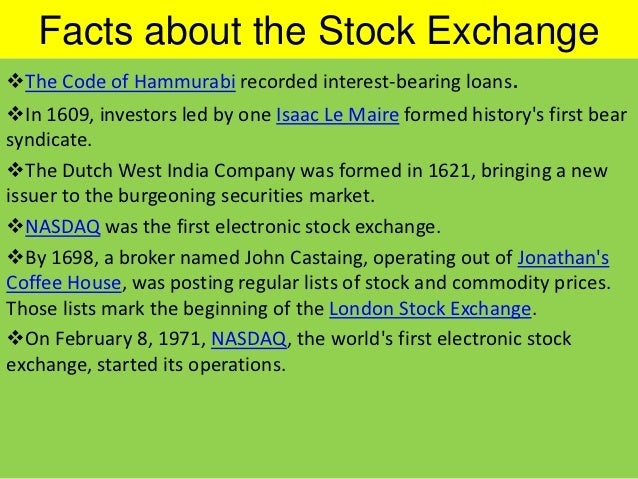 Facts about the Stock Exchange

❖The Code of Hammurabi recorded interest-bearing loans.

❖In 1609, investors led by one Isaac Le Maire formed history's first bear syndicate.

❖The Dutch West India Company was formed in 1621, bringing a new issuer to the burgeoning securities market.

❖NASDAQ was the first electronic stock exchange.

❖By 1698, a broker named John Castaing, operating out of Jonathan's Coffee House, was posting regular lists of stock and commodity prices. Those lists mark the beginning of the London Stock Exchange.

❖On February 8, 1971, NASDAQ, the world's first electronic stock exchange, started its operations.